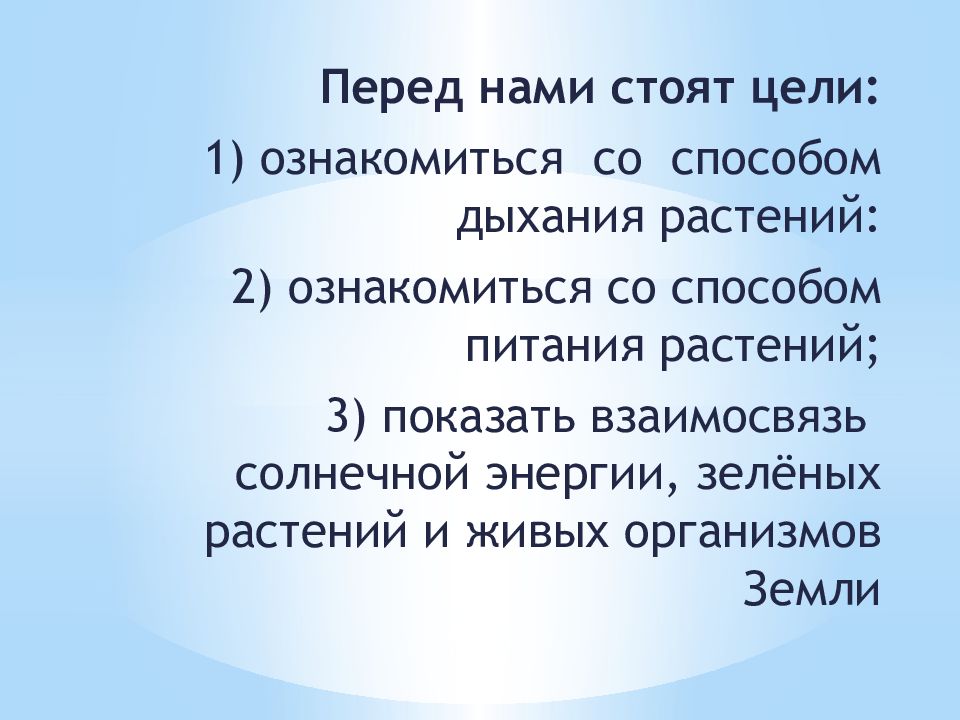 Перед нами стоят цели:

1) ознакомиться со способом дыхания растений:

2) ознакомиться со способом питания растений;

3) показать взаимосвязь солнечной энергии, зелёных растений и живых организмов Земли